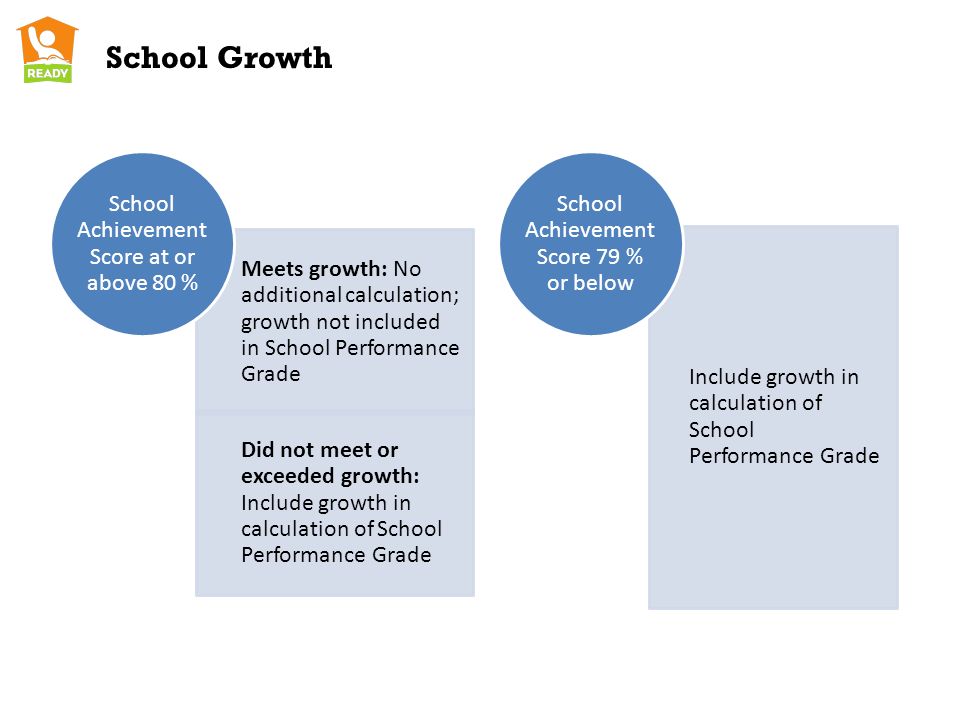 READY

School Growth

School Achievement Score at or above 80 %

Meets growth: No additional calculation; growth not included in School Performance Grade

Did not meet or exceeded growth: Include growth in calculation of School Performance Grade

School Achievement Score 79 % or below

Include growth in calculation of School Performance Grade